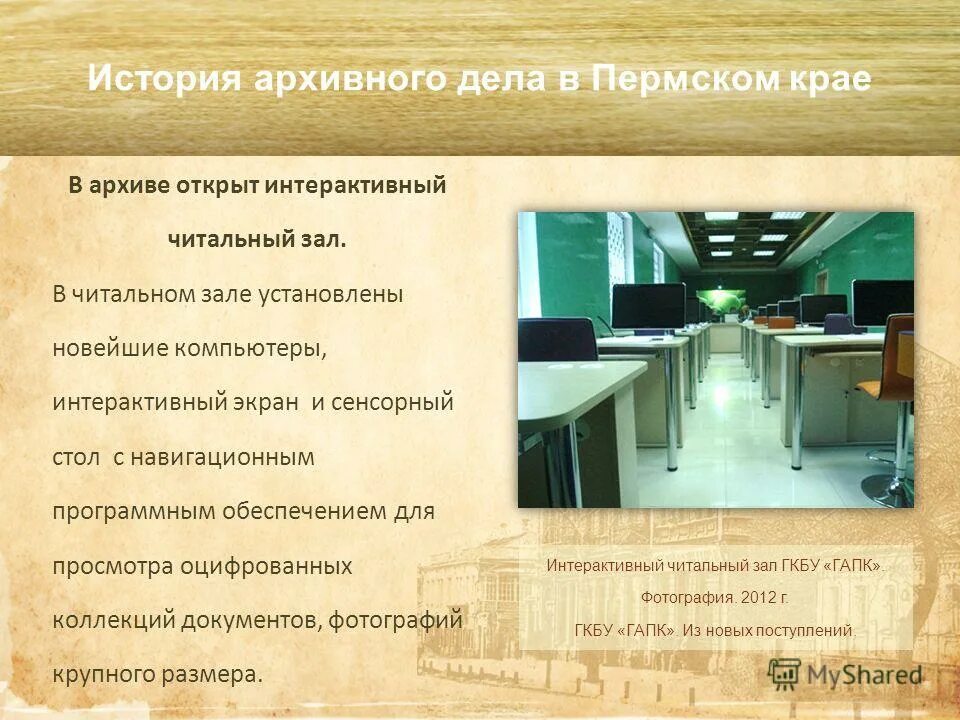 История архивного дела в Пермском крае

В архиве открыт интерактивный читальный зал.

В читальном зале установлены новейшие компьютеры, интерактивный экран и сенсорный стол с навигационным программным обеспечением для просмотра оцифрованных коллекций документов, фотографий крупного размера.

Интерактивный читальный зал ГКБУ «ГАПК».

Фотография. 2012 г.

ГКБУ «ГАПК». Из новых поступлений.

MyShared